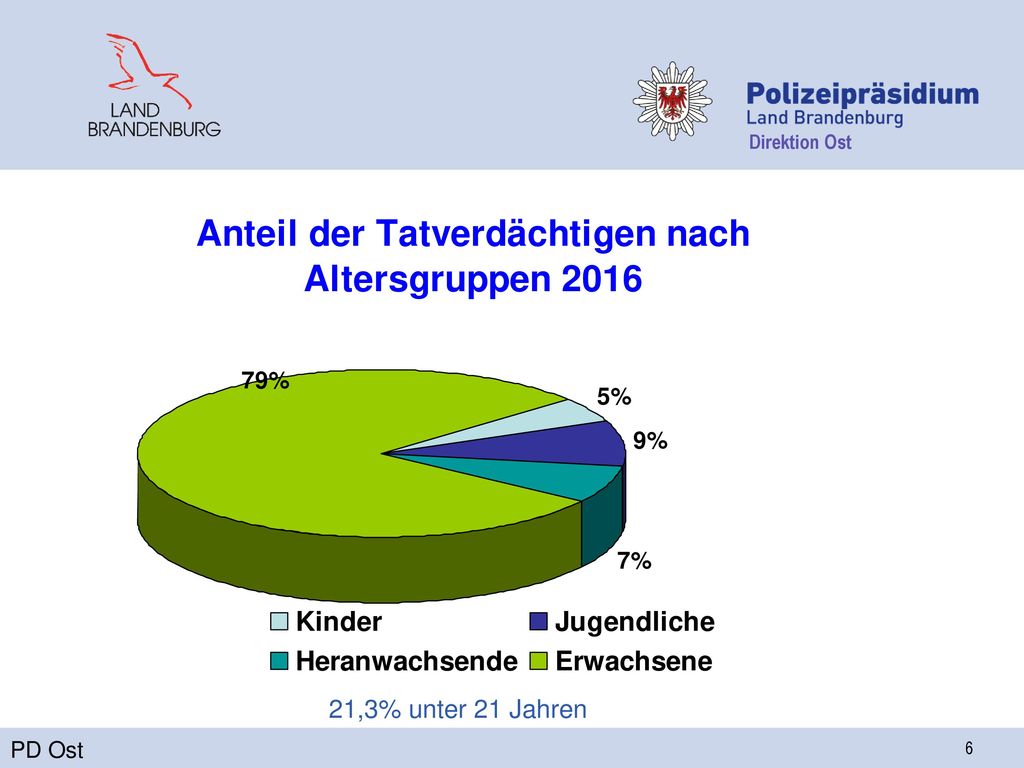 LAND
BRANDENBURG

Polizeipräsidium
Land Brandenburg
Direktion Ost

Anteil der Tatverdächtigen nach Altersgruppen 2016

79%
5%
9%
7%

Kinder
Jugendliche
Heranwachsende
Erwachsene

21,3% unter 21 Jahren

PD Ost

6